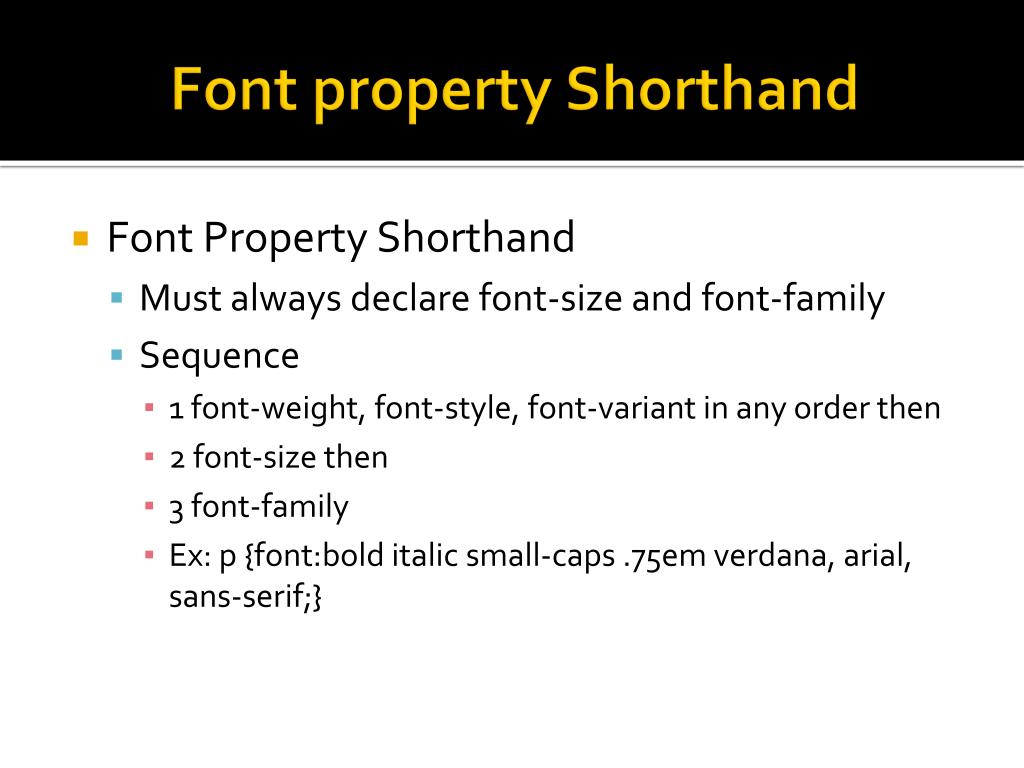 Font property Shorthand

Font Property Shorthand

Must always declare font-size and font-family

Sequence

1 font-weight, font-style, font-variant in any order then

2 font-size then

3 font-family

Ex: p {font:bold italic small-caps .75em verdana, arial, sans-serif;}